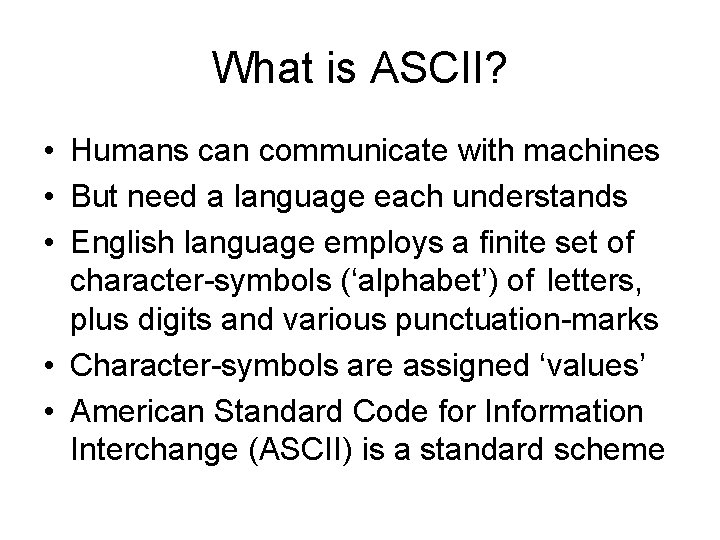 What is ASCII?

• Humans can communicate with machines
• But need a language each understands
• English language employs a finite set of character-symbols (‘alphabet’) of letters, plus digits and various punctuation-marks
• Character-symbols are assigned ‘values’
• American Standard Code for Information Interchange (ASCII) is a standard scheme